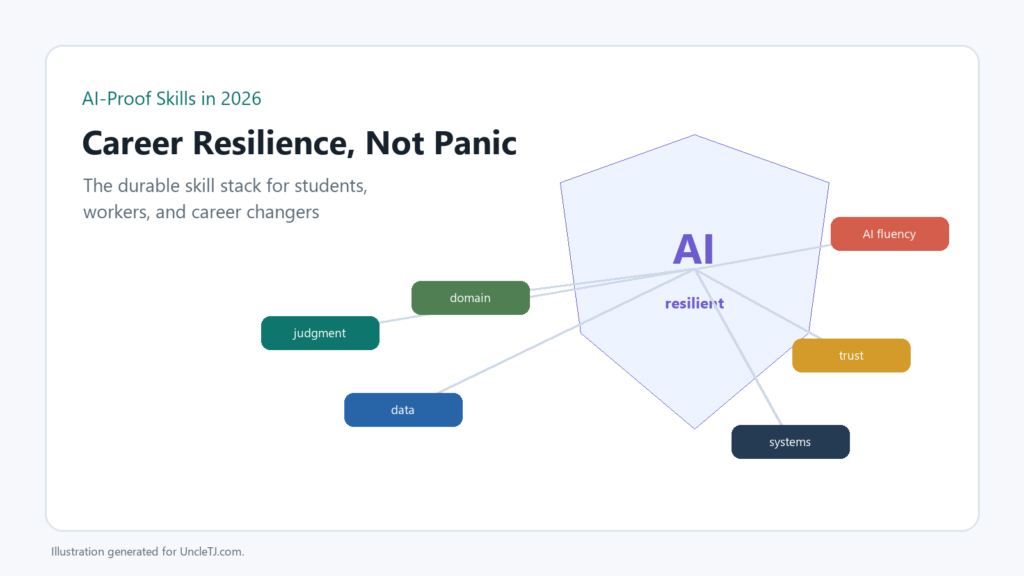 AI-Proof Skills in 2026

Career Resilience, Not Panic

The durable skill stack for students, workers, and career changers

AI

resilient

AI fluency

domain

judgment

trust

data

systems

Illustration generated for UncleTJ.com.